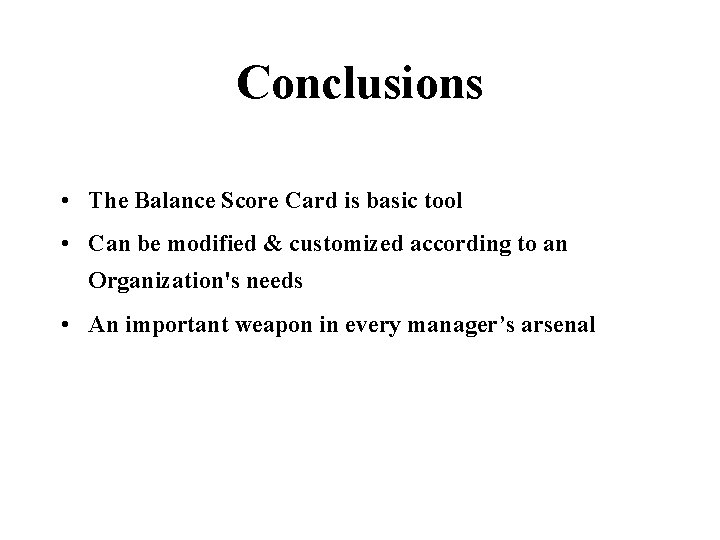 Conclusions

• The Balance Score Card is basic tool
• Can be modified & customized according to an Organization's needs
• An important weapon in every manager’s arsenal